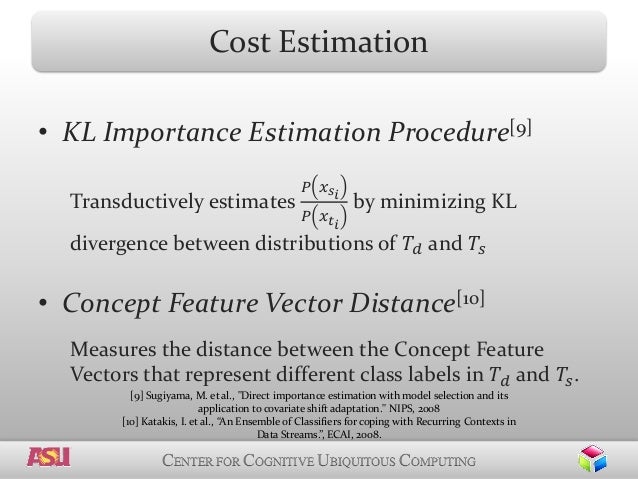 Cost Estimation

• KL Importance Estimation Procedure$^{[9]}$

Transductively estimates $\frac{P(x_{s_i})}{P(x_{t_i})}$ by minimizing KL divergence between distributions of $T_d$ and $T_s$

• Concept Feature Vector Distance$^{[10]}$

Measures the distance between the Concept Feature Vectors that represent different class labels in $T_d$ and $T_s$.

[9] Sugiyama, M. et al., "Direct importance estimation with model selection and its application to covariate shift adaptation." NIPS, 2008
[10] Katakis, I. et al., "An Ensemble of Classifiers for coping with Recurring Contexts in Data Streams.", ECAI, 2008.

ASU

CENTER FOR COGNITIVE UBIQUITOUS COMPUTING